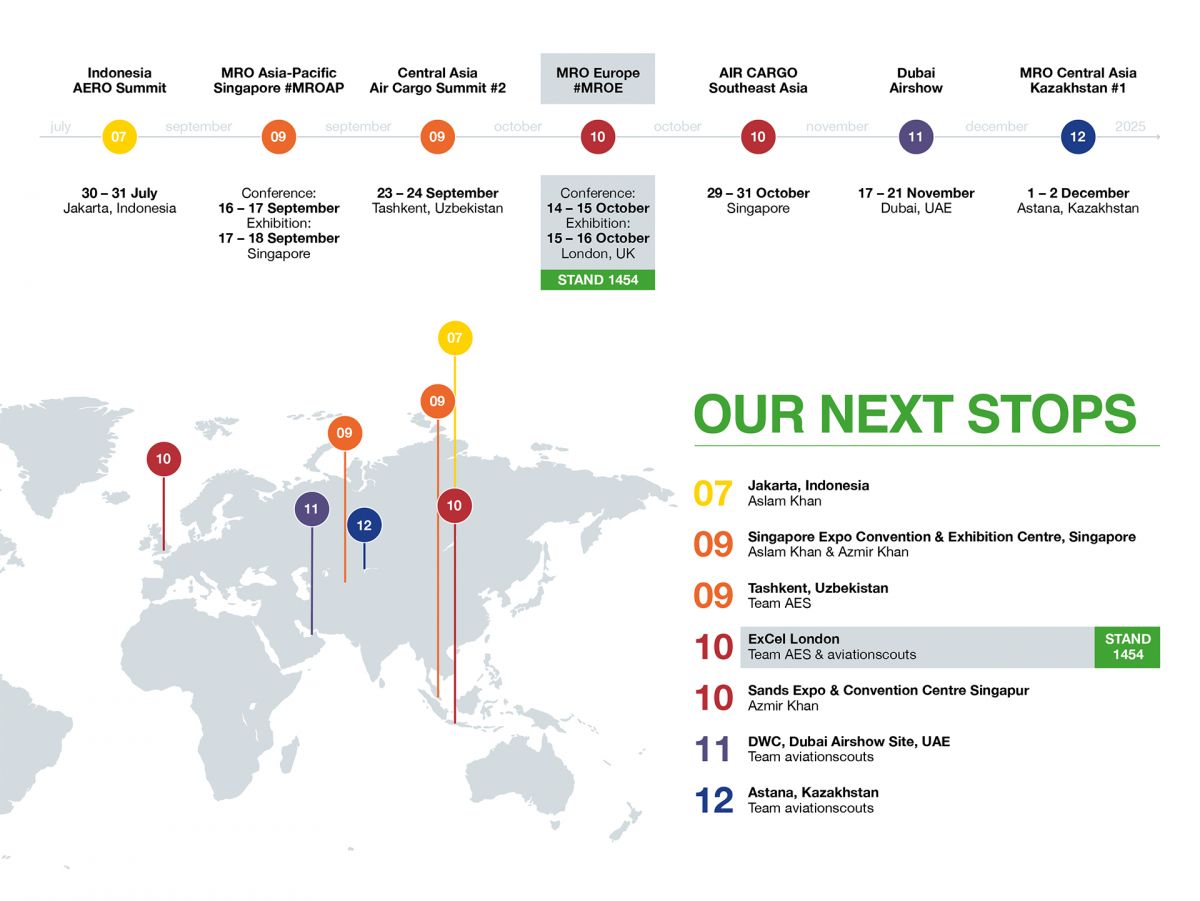 Indonesia AERO Summit

MRO Asia-Pacific Singapore #MROAP

Central Asia Air Cargo Summit #2

MRO Europe #MROE

AIR CARGO Southeast Asia

Dubai Airshow

MRO Central Asia Kazakhstan #1

july 07 september 09 september 09 october 10 october 10 november 11 december 12 2025

30 – 31 July
Jakarta, Indonesia

Conference:
16 – 17 September
Exhibition:
17 – 18 September
Singapore

23 – 24 September
Tashkent, Uzbekistan

Conference:
14 – 15 October
Exhibition:
15 – 16 October
London, UK
STAND 1454

29 – 31 October
Singapore

17 – 21 November
Dubai, UAE

1 – 2 December
Astana, Kazakhstan

07 09 09 10 11 12 10

OUR NEXT STOPS

07 Jakarta, Indonesia
Aslam Khan

09 Singapore Expo Convention & Exhibition Centre, Singapore
Aslam Khan & Azmir Khan

09 Tashkent, Uzbekistan
Team AES

10 ExCel London
Team AES & aviationscouts
STAND 1454

10 Sands Expo & Convention Centre Singapur
Azmir Khan

11 DWC, Dubai Airshow Site, UAE
Team aviationscouts

12 Astana, Kazakhstan
Team aviationscouts